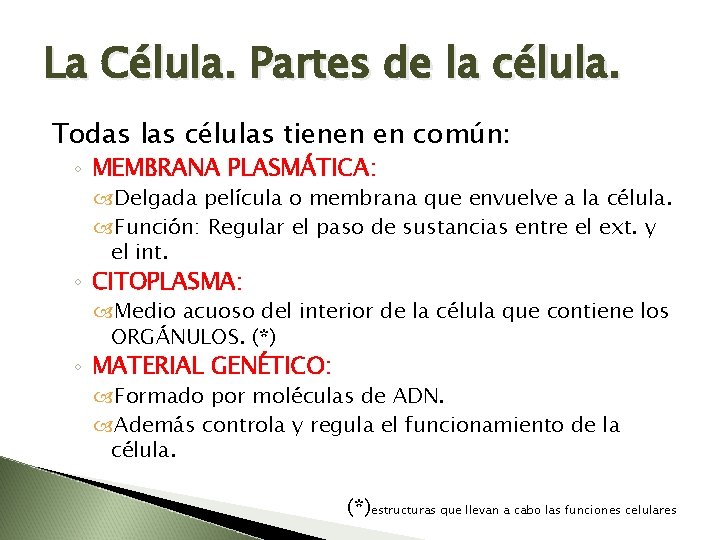 La Célula. Partes de la célula.

Todas las células tienen en común:

◦ MEMBRANA PLASMÁTICA:

Delgada película o membrana que envuelve a la célula.

Función: Regular el paso de sustancias entre el ext. y el int.

◦ CITOPLASMA:

Medio acuoso del interior de la célula que contiene los ORGÁNULOS. (*)

◦ MATERIAL GENÉTICO:

Formado por moléculas de ADN.

Además controla y regula el funcionamiento de la célula.

(*)estructuras que llevan a cabo las funciones celulares